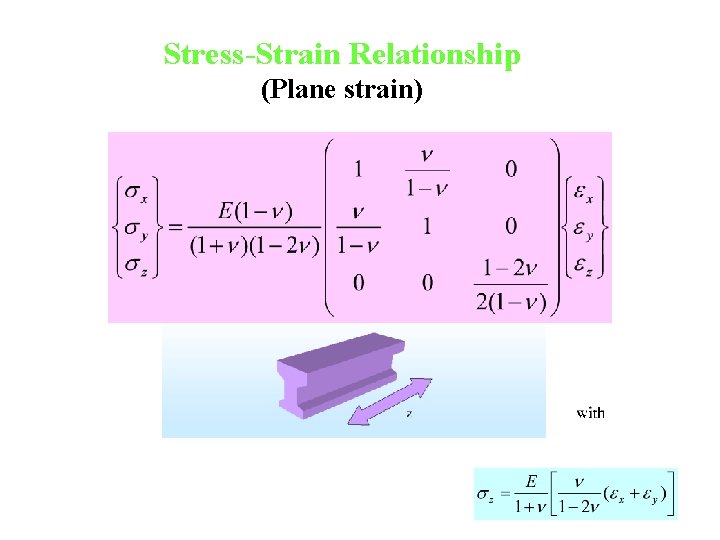 Stress-Strain Relationship
(Plane strain)

$\begin{Bmatrix} \sigma_x \\ \sigma_y \\ \sigma_z \end{Bmatrix} = \frac{E(1-\nu)}{(1+\nu)(1-2\nu)} \begin{pmatrix} 1 & \frac{\nu}{1-\nu} & 0 \\ \frac{\nu}{1-\nu} & 1 & 0 \\ 0 & 0 & \frac{1-2\nu}{2(1-\nu)} \end{pmatrix} \begin{Bmatrix} \varepsilon_x \\ \varepsilon_y \\ \varepsilon_z \end{Bmatrix}$

z

with

$\sigma_z = \frac{E}{1+\nu}\left[\frac{\nu}{1-2\nu}(\varepsilon_x + \varepsilon_y)\right]$